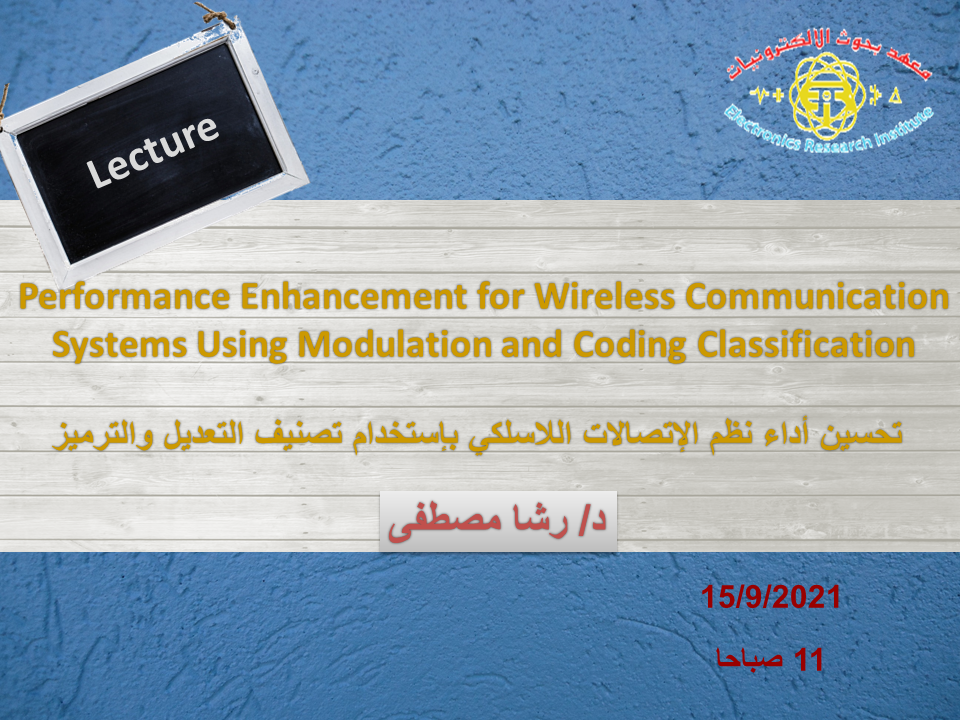 Lecture

معهد بحوث الالكترونيات
Electronics Research Institute

Performance Enhancement for Wireless Communication Systems Using Modulation and Coding Classification

تحسين أداء نظم الإتصالات اللاسلكي بإستخدام تصنيف التعديل والترميز

د/ رشا مصطفى

15/9/2021

11 صباحا